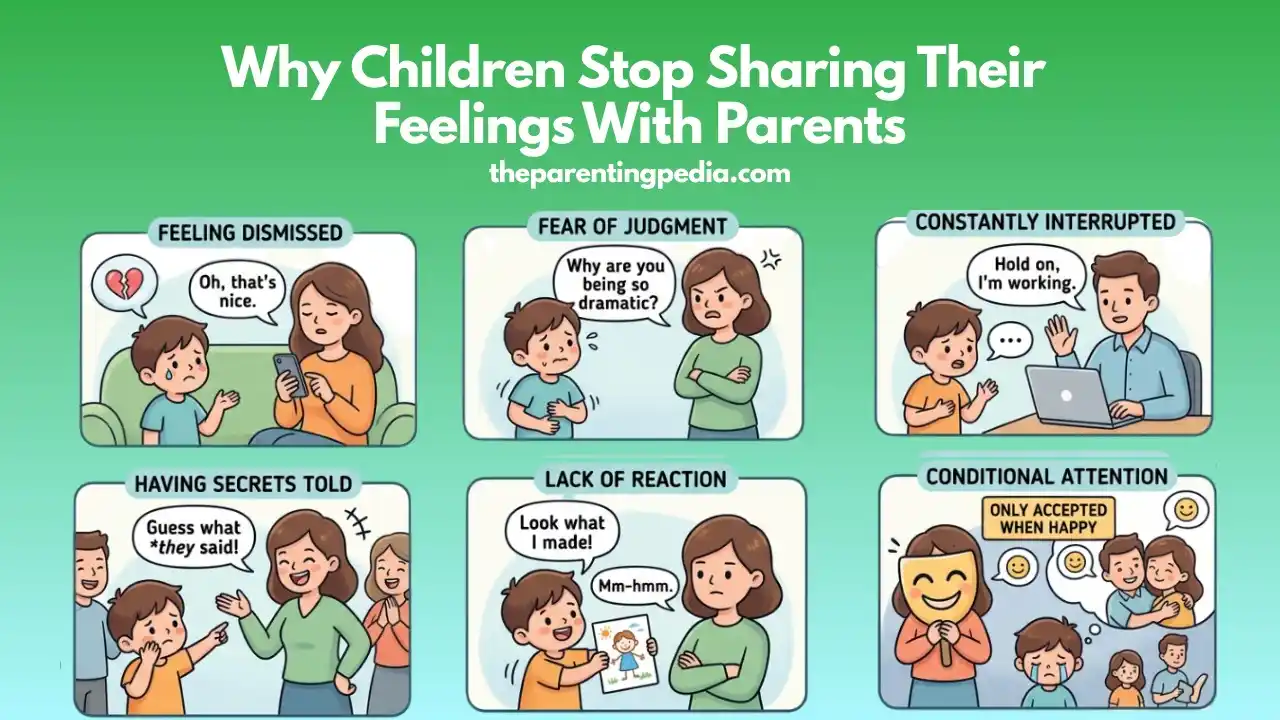 Why Children Stop Sharing Their Feelings With Parents

theparentingpedia.com

FEELING DISMISSED

Oh, that's nice.

FEAR OF JUDGMENT

Why are you being so dramatic?

CONSTANTLY INTERRUPTED

Hold on, I'm working.

...

HAVING SECRETS TOLD

Guess what *they said!

LACK OF REACTION

Look what I made!

Mm-hmm.

CONDITIONAL ATTENTION

ONLY ACCEPTED WHEN HAPPY